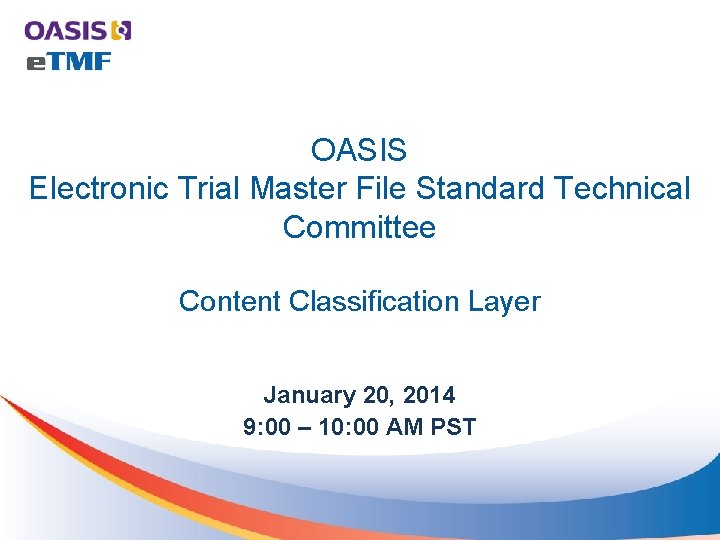 OASIS
eTMF

OASIS
Electronic Trial Master File Standard Technical Committee

Content Classification Layer

January 20, 2014
9:00 – 10:00 AM PST